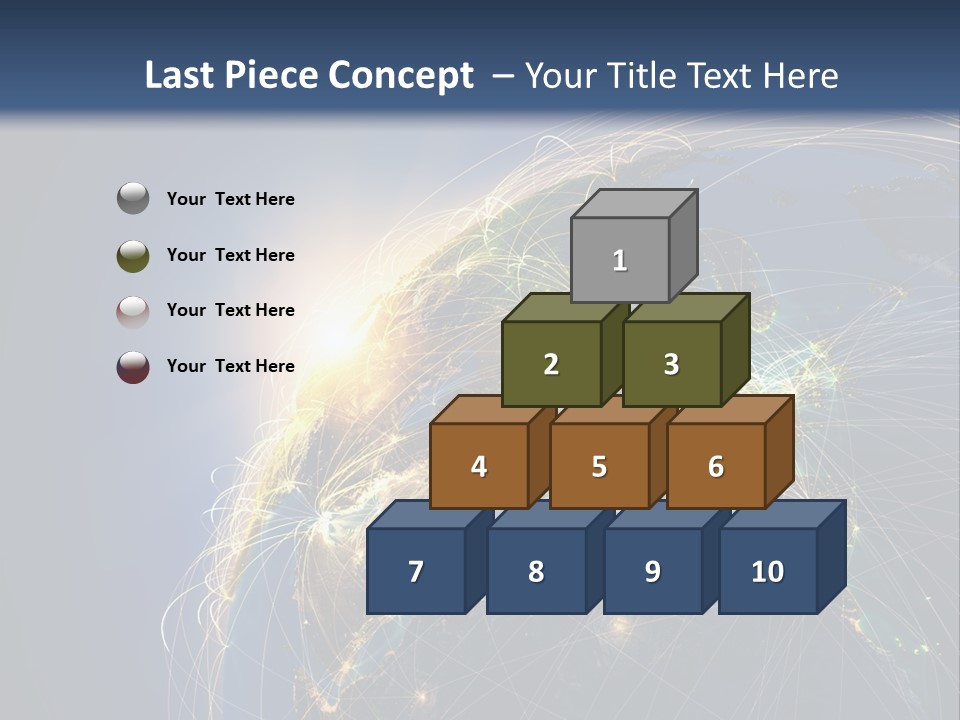 Last Piece Concept – Your Title Text Here

Your Text Here

Your Text Here

Your Text Here

Your Text Here

1

2

3

4

5

6

7

8

9

10